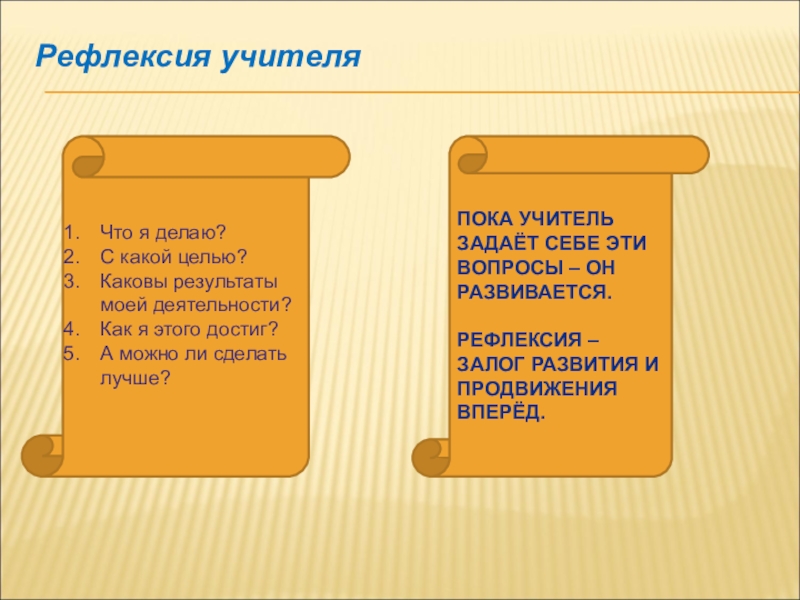 Рефлексия учителя

1. Что я делаю?
2. С какой целью?
3. Каковы результаты моей деятельности?
4. Как я этого достиг?
5. А можно ли сделать лучше?

ПОКА УЧИТЕЛЬ ЗАДАЁТ СЕБЕ ЭТИ ВОПРОСЫ – ОН РАЗВИВАЕТСЯ.

РЕФЛЕКСИЯ – ЗАЛОГ РАЗВИТИЯ И ПРОДВИЖЕНИЯ ВПЕРЁД.